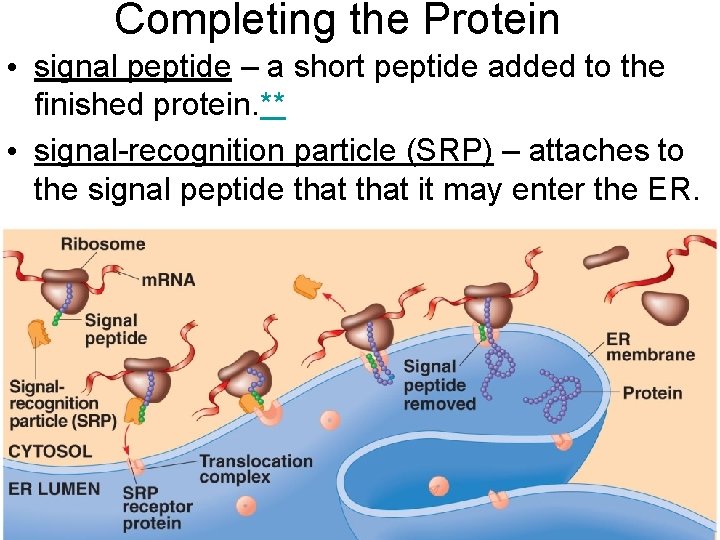 Completing the Protein

• signal peptide – a short peptide added to the finished protein.**

• signal-recognition particle (SRP) – attaches to the signal peptide that that it may enter the ER.

Ribosome
mRNA
Signal peptide
Signal-recognition particle (SRP)
CYTOSOL
ER LUMEN
SRP receptor protein
Translocation complex
Signal peptide removed
ER membrane
Protein